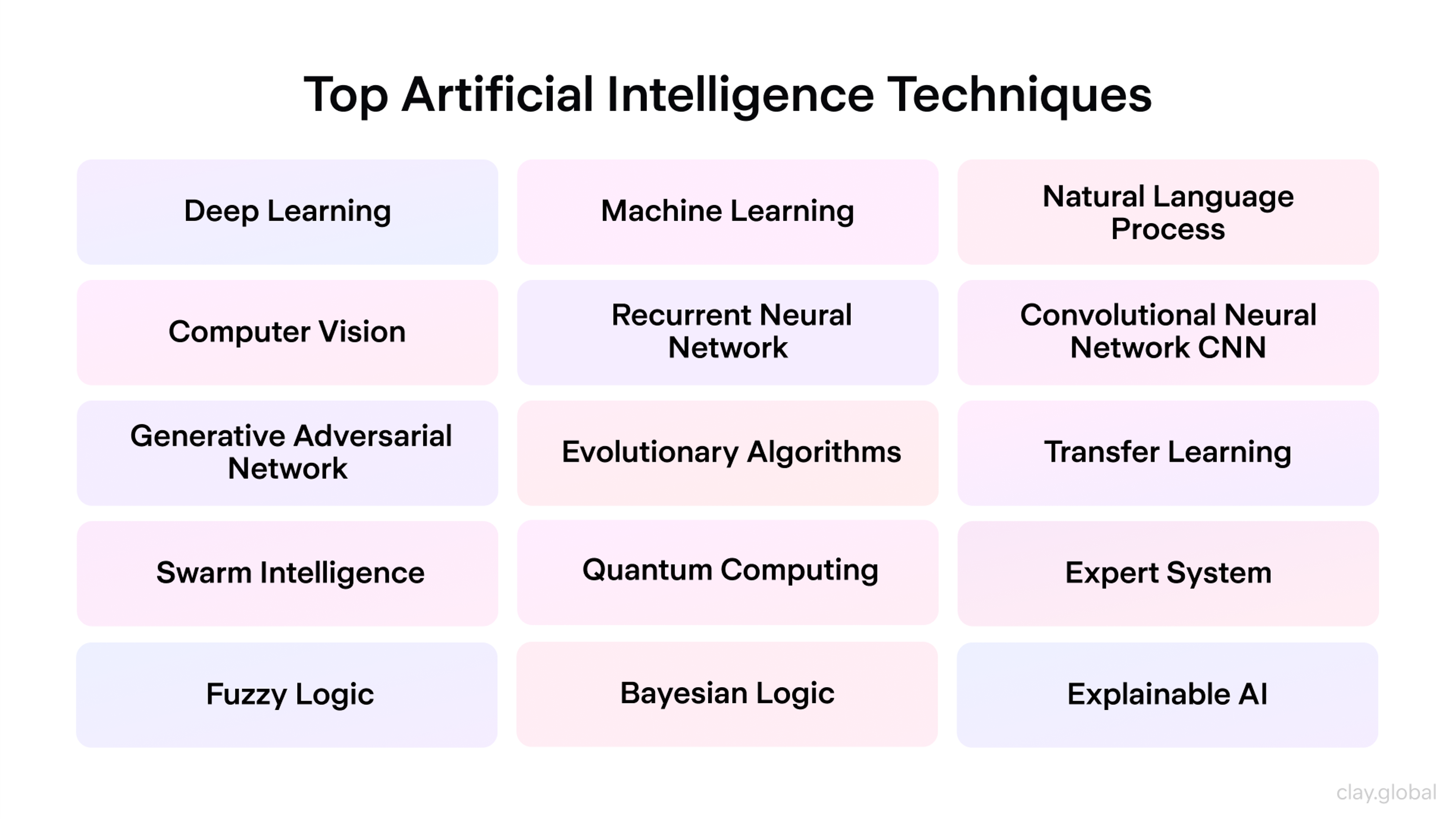 Top Artificial Intelligence Techniques

Deep Learning

Machine Learning

Natural Language Process

Computer Vision

Recurrent Neural Network

Convolutional Neural Network CNN

Generative Adversarial Network

Evolutionary Algorithms

Transfer Learning

Swarm Intelligence

Quantum Computing

Expert System

Fuzzy Logic

Bayesian Logic

Explainable AI

clay.global